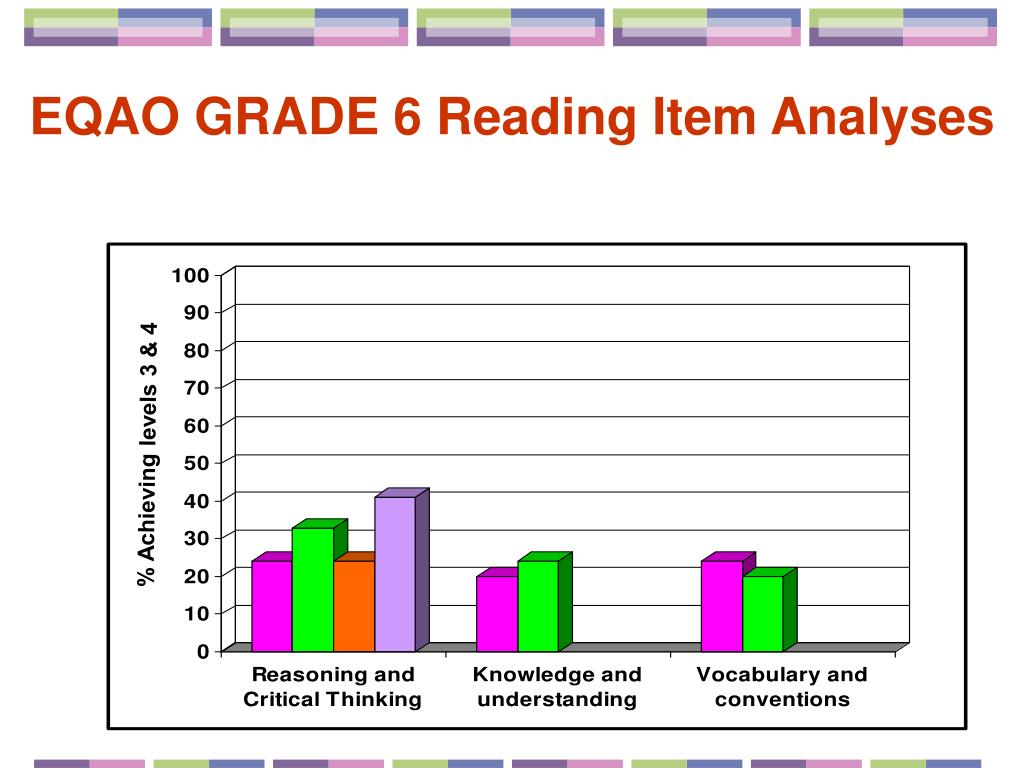 EQAO GRADE 6 Reading Item Analyses

% Achieving levels 3 & 4

100
90
80
70
60
50
40
30
20
10
0

Reasoning and Critical Thinking
Knowledge and understanding
Vocabulary and conventions